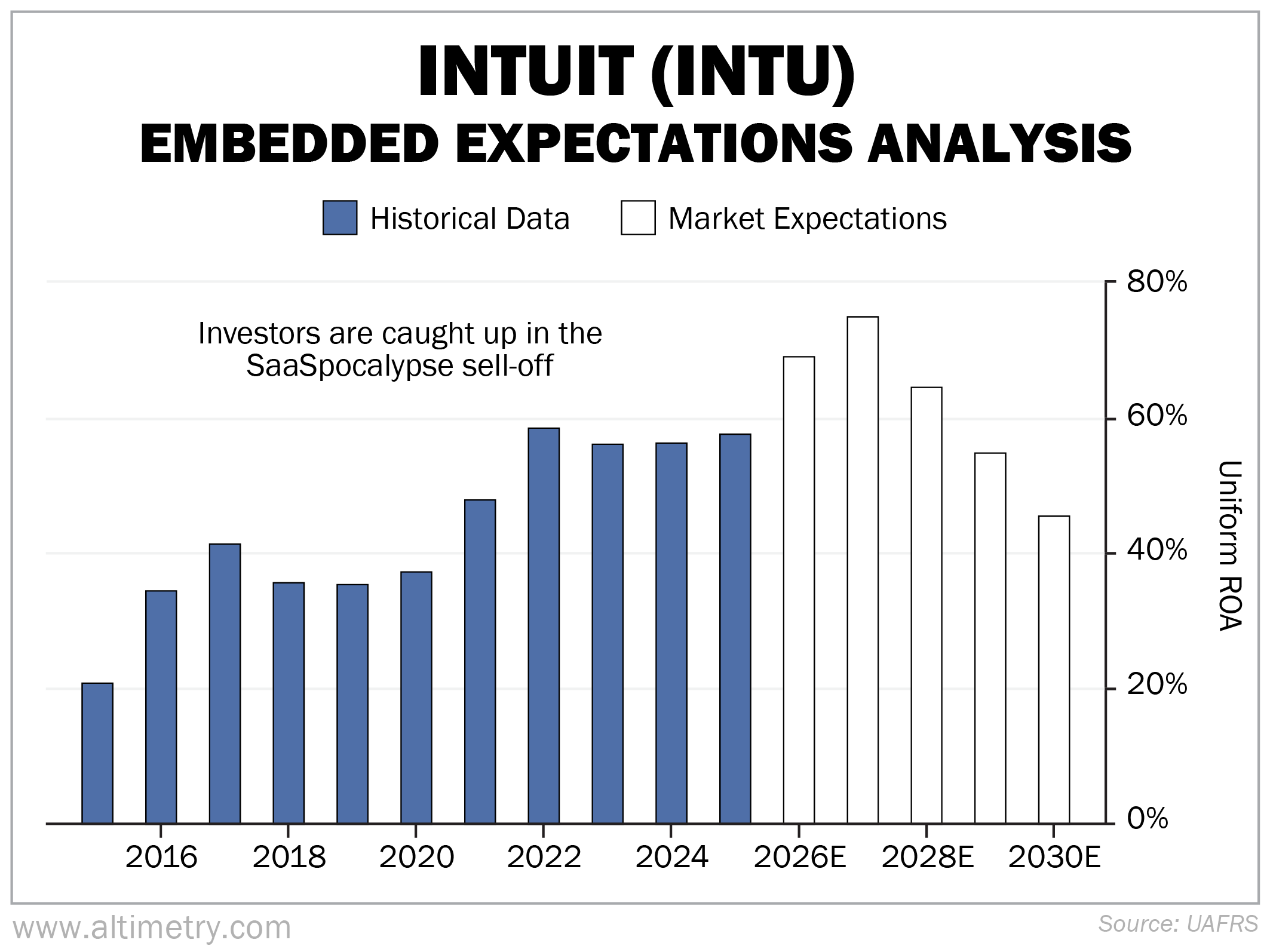 INTUIT (INTU)
EMBEDDED EXPECTATIONS ANALYSIS

Historical Data
Market Expectations

Investors are caught up in the SaaSpocalypse sell-off

80%
60%
40%
20%
0%

Uniform ROA

2016
2018
2020
2022
2024
2026E
2028E
2030E

www.altimetry.com
Source: UAFRS